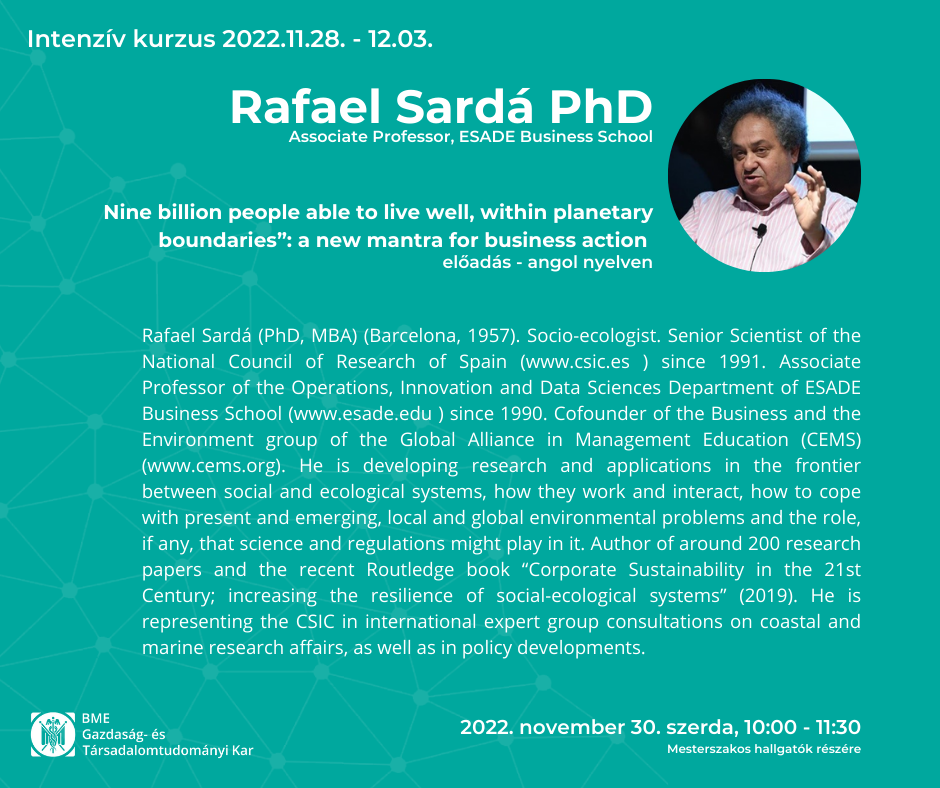 Intenzív kurzus 2022.11.28. - 12.03.

Rafael Sardá PhD
Associate Professor, ESADE Business School

Nine billion people able to live well, within planetary boundaries”: a new mantra for business action
előadás - angol nyelven

Rafael Sardá (PhD, MBA) (Barcelona, 1957). Socio-ecologist. Senior Scientist of the National Council of Research of Spain (www.csic.es ) since 1991. Associate Professor of the Operations, Innovation and Data Sciences Department of ESADE Business School (www.esade.edu ) since 1990. Cofounder of the Business and the Environment group of the Global Alliance in Management Education (CEMS) (www.cems.org). He is developing research and applications in the frontier between social and ecological systems, how they work and interact, how to cope with present and emerging, local and global environmental problems and the role, if any, that science and regulations might play in it. Author of around 200 research papers and the recent Routledge book “Corporate Sustainability in the 21st Century; increasing the resilience of social-ecological systems” (2019). He is representing the CSIC in international expert group consultations on coastal and marine research affairs, as well as in policy developments.

BME
Gazdaság- és Társadalomtudományi Kar

2022. november 30. szerda, 10:00 - 11:30
Mesterszakos hallgatók részére